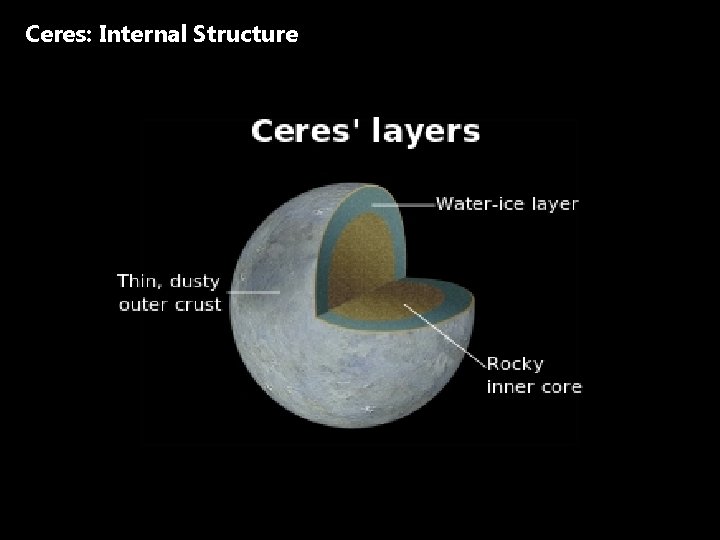 Ceres: Internal Structure

Ceres' layers

Water-ice layer

Thin, dusty outer crust

Rocky inner core